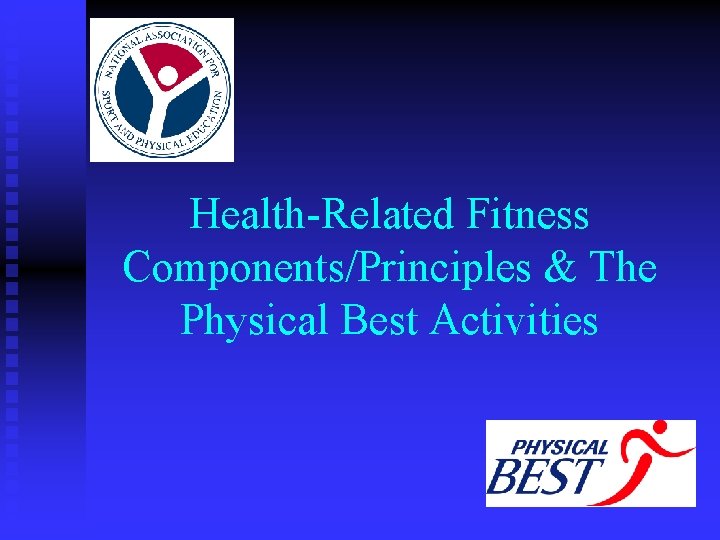 NATIONAL ASSOCIATION FOR SPORT AND PHYSICAL EDUCATION

Health-Related Fitness Components/Principles & The Physical Best Activities

PHYSICAL BEST